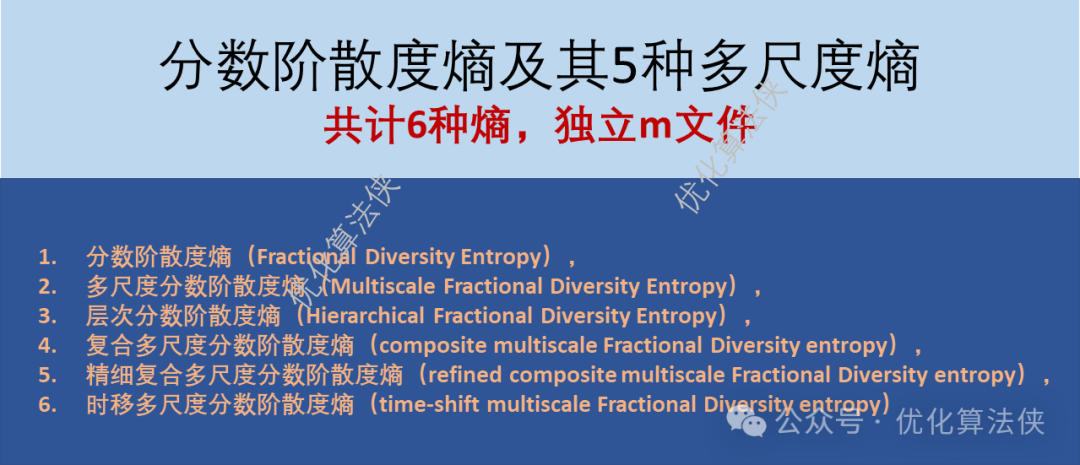 分数阶散度熵及其5种多尺度熵

共计6种熵，独立m文件

优化算法侠

优化算法侠

1. 分数阶散度熵（Fractional Diversity Entropy），
2. 多尺度分数阶散度熵（Multiscale Fractional Diversity Entropy），
3. 层次分数阶散度熵（Hierarchical Fractional Diversity Entropy），
4. 复合多尺度分数阶散度熵（composite multiscale Fractional Diversity entropy），
5. 精细复合多尺度分数阶散度熵（refined composite multiscale Fractional Diversity entropy），
6. 时移多尺度分数阶散度熵（time-shift multiscale Fractional Diversity entropy）

公众号 · 优化算法侠